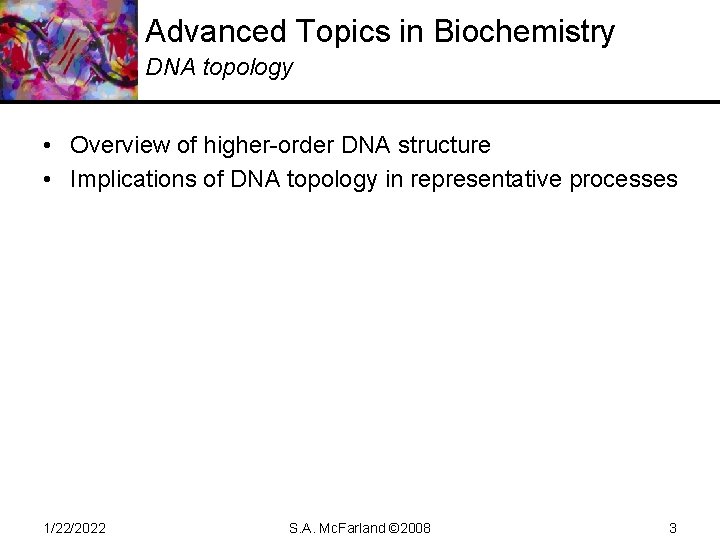 Advanced Topics in Biochemistry
DNA topology

• Overview of higher-order DNA structure
• Implications of DNA topology in representative processes

1/22/2022 S.A. McFarland ©2008 3